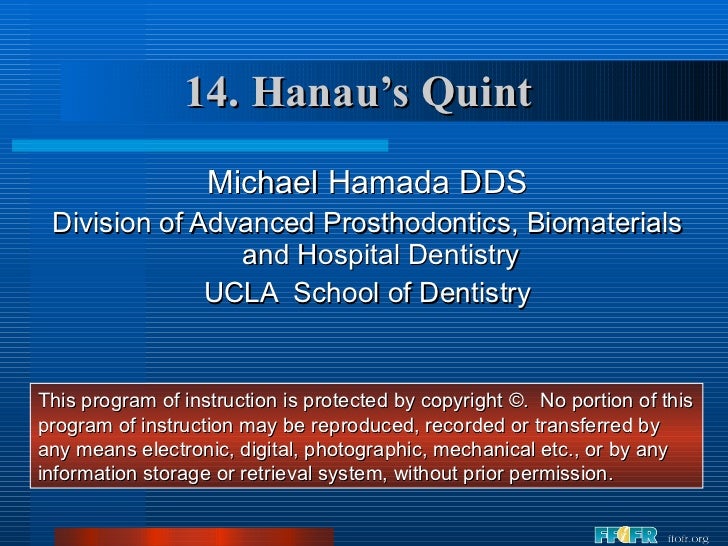 14. Hanau's Quint

Michael Hamada DDS
Division of Advanced Prosthodontics, Biomaterials and Hospital Dentistry
UCLA School of Dentistry

This program of instruction is protected by copyright ©. No portion of this program of instruction may be reproduced, recorded or transferred by any means electronic, digital, photographic, mechanical etc., or by any information storage or retrieval system, without prior permission.

FFOFR ffofr.org